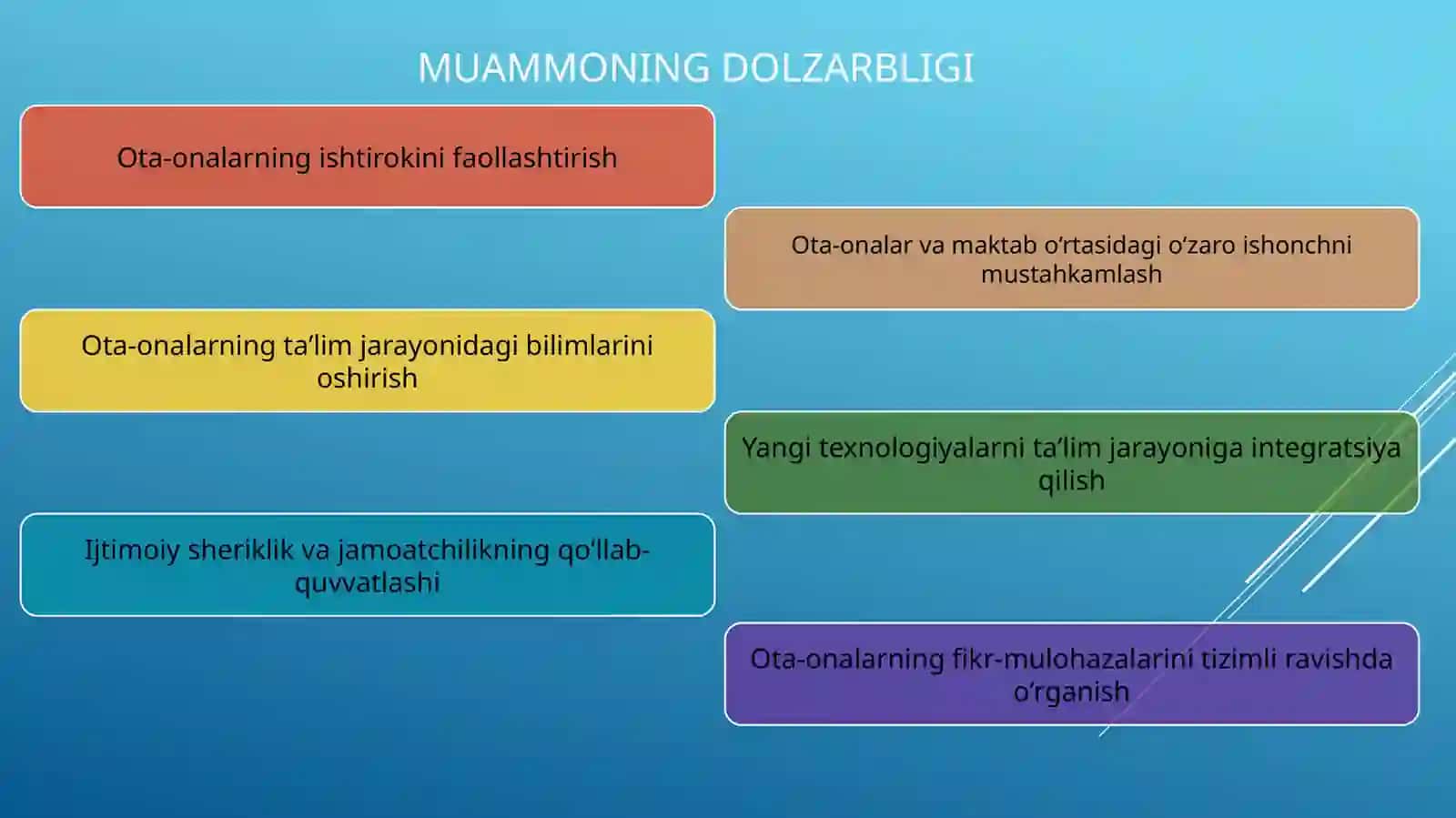 MUAMMONING DOLZARBLIGI

Ota-onalarning ishtirokini faollashtirish

Ota-onalar va maktab o'rtasidagi o'zaro ishonchni mustahkamlash

Ota-onalarning ta'lim jarayonidagi bilimlarini oshirish

Yangi texnologiyalarni ta'lim jarayoniga integratsiya qilish

Ijtimoiy sheriklik va jamoatchilikning qo'llab-quvvatlashi

Ota-onalarning fikr-mulohazalarini tizimli ravishda o'rganish